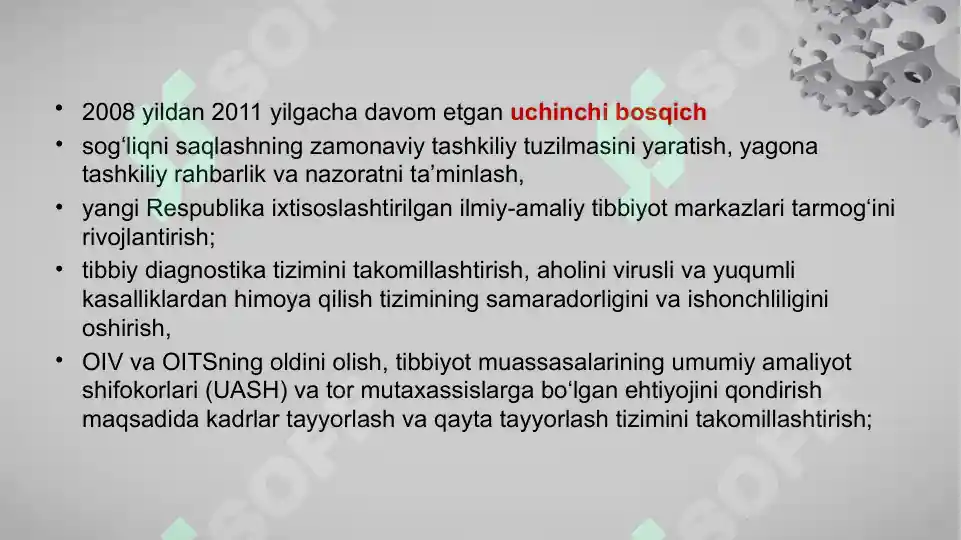 • 2008 yildan 2011 yilgacha davom etgan uchinchi bosqich
• sog‘liqni saqlashning zamonaviy tashkiliy tuzilmasini yaratish, yagona tashkiliy rahbarlik va nazoratni ta’minlash,
• yangi Respublika ixtisoslashtirilgan ilmiy-amaliy tibbiyot markazlari tarmog‘ini rivojlantirish;
• tibbiy diagnostika tizimini takomillashtirish, aholini virusli va yuqumli kasalliklardan himoya qilish tizimining samaradorligini va ishonchliligini oshirish,
• OIV va OITSning oldini olish, tibbiyot muassasalarining umumiy amaliyot shifokorlari (UASH) va tor mutaxassislarga bo‘lgan ehtiyojini qondirish maqsadida kadrlar tayyorlash va qayta tayyorlash tizimini takomillashtirish;